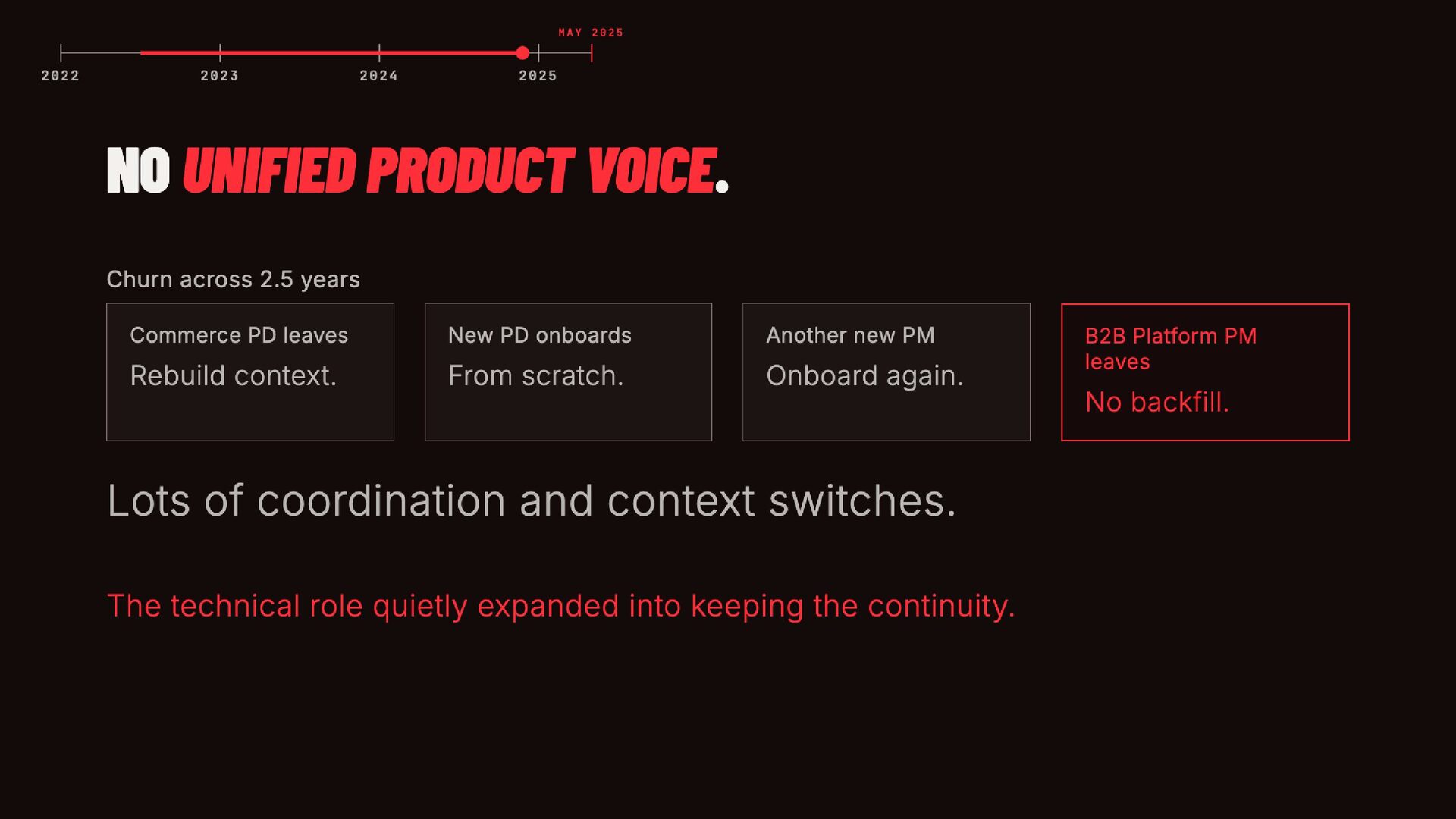 MAY 2025

2022
2023
2024
2025

NO UNIFIED PRODUCT VOICE.

Churn across 2.5 years

Commerce PD leaves

Rebuild context.

New PD onboards

From scratch.

Another new PM

Onboard again.

B2B Platform PM leaves

No backfill.

Lots of coordination and context switches.

The technical role quietly expanded into keeping the continuity.